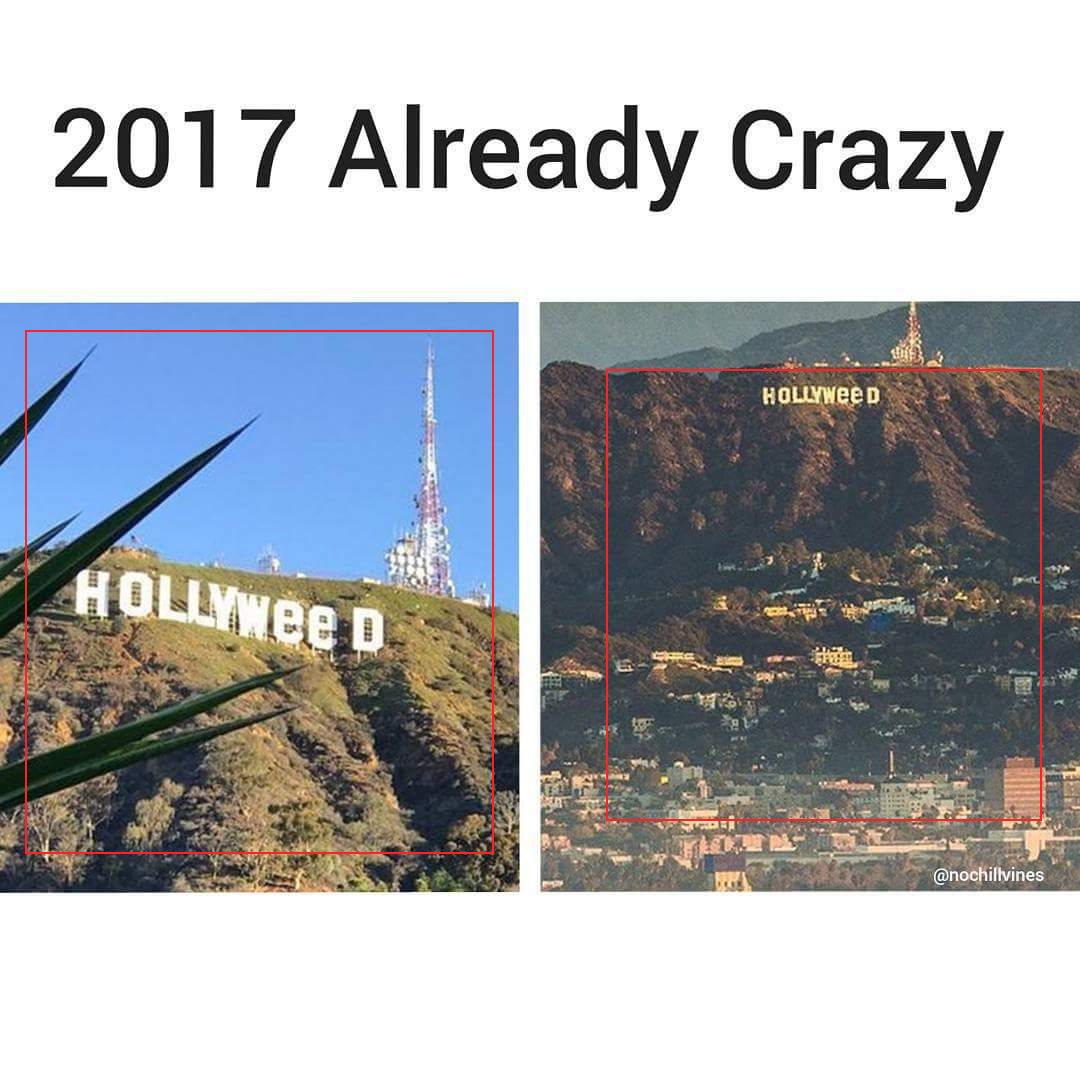 2017 Already Crazy

HOLLYWeeD

HOLLYWeeD

@nochillvines